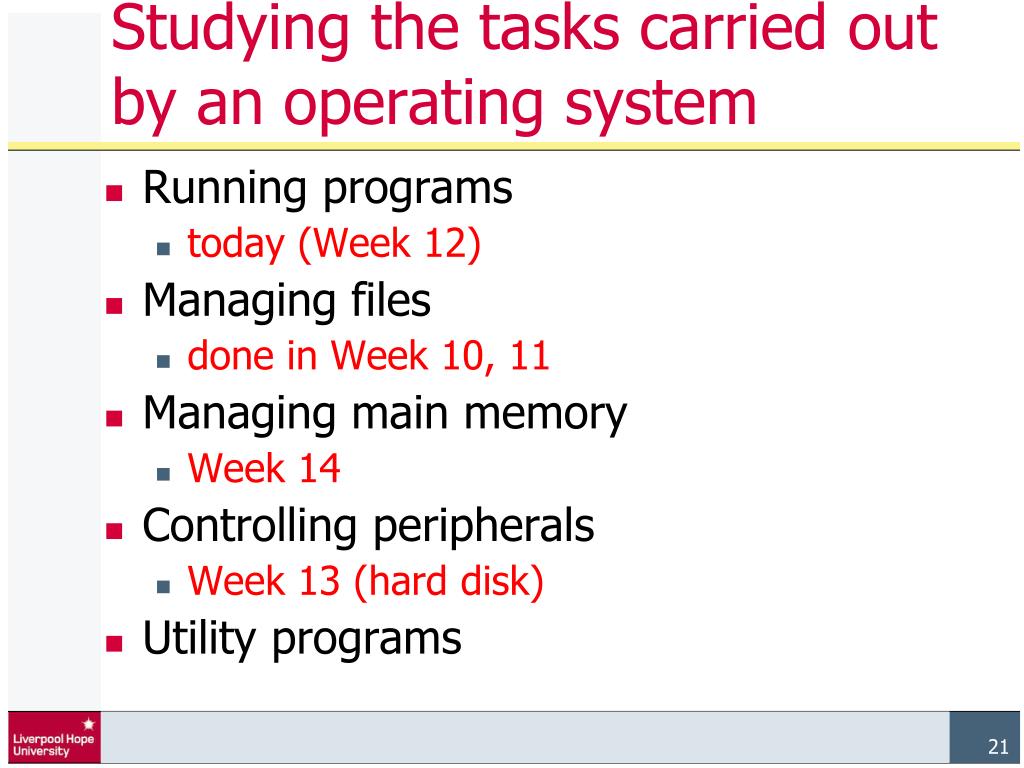 Studying the tasks carried out by an operating system

- Running programs
  - today (Week 12)
- Managing files
  - done in Week 10, 11
- Managing main memory
  - Week 14
- Controlling peripherals
  - Week 13 (hard disk)
- Utility programs

Liverpool Hope University

21